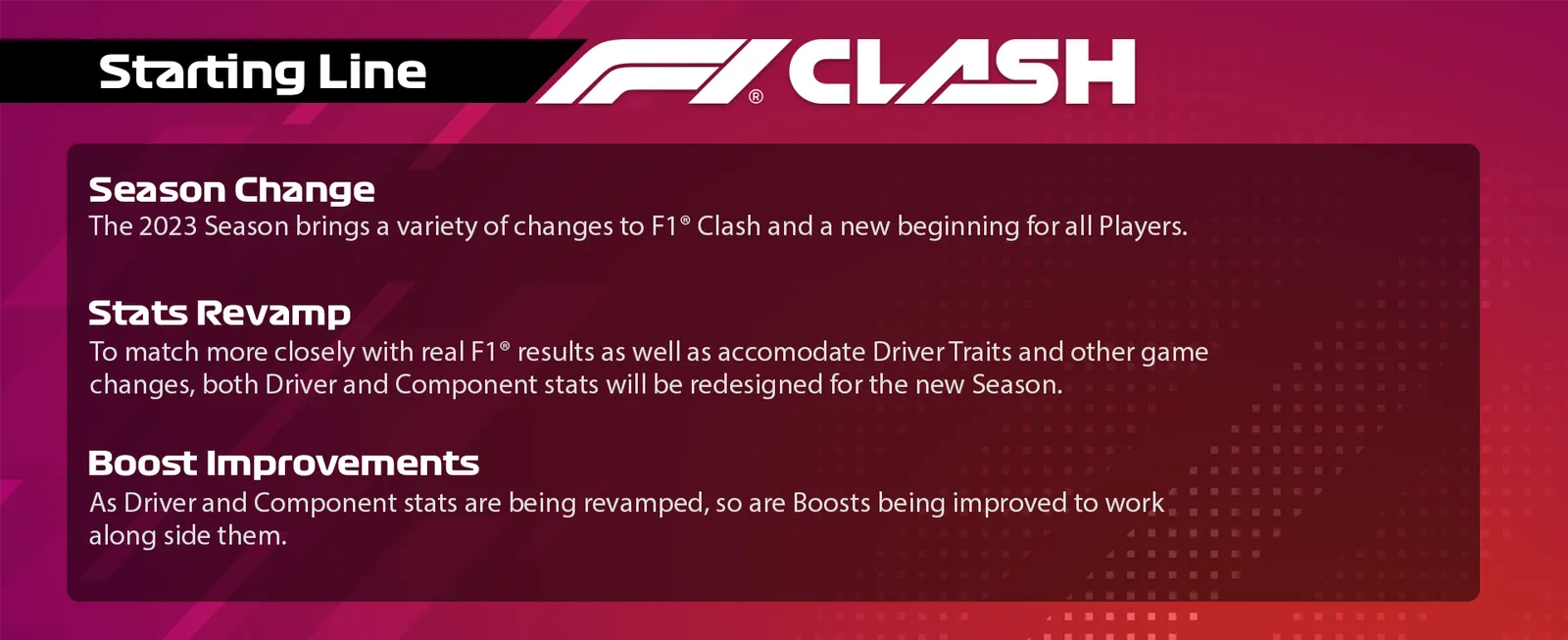 Starting Line

F1® CLASH

Season Change
The 2023 Season brings a variety of changes to F1® Clash and a new beginning for all Players.

Stats Revamp
To match more closely with real F1® results as well as accomodate Driver Traits and other game changes, both Driver and Component stats will be redesigned for the new Season.

Boost Improvements
As Driver and Component stats are being revamped, so are Boosts being improved to work along side them.